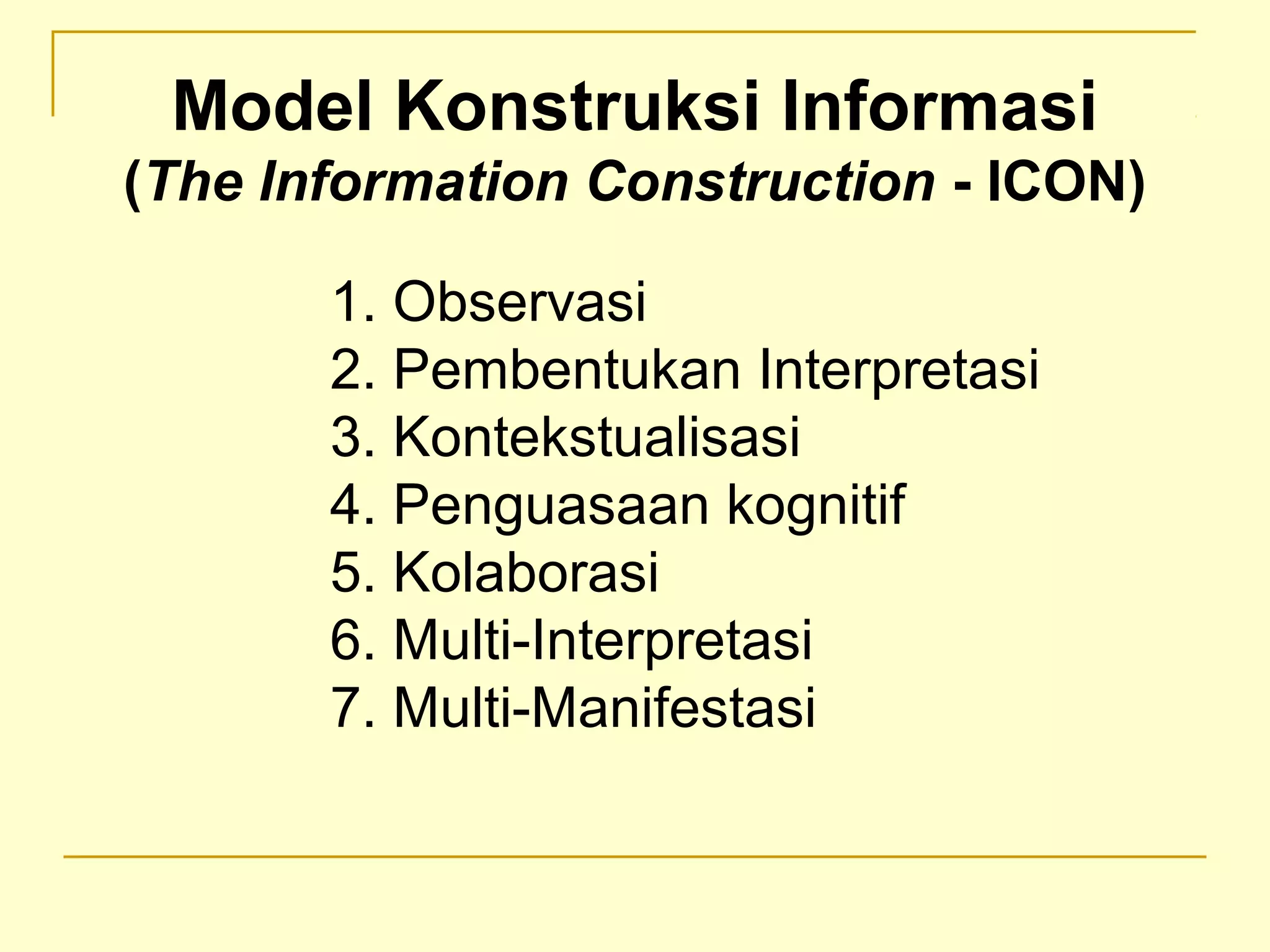 Model Konstruksi Informasi
(The Information Construction - ICON)

1. Observasi
2. Pembentukan Interpretasi
3. Kontekstualisasi
4. Penguasaan kognitif
5. Kolaborasi
6. Multi-Interpretasi
7. Multi-Manifestasi